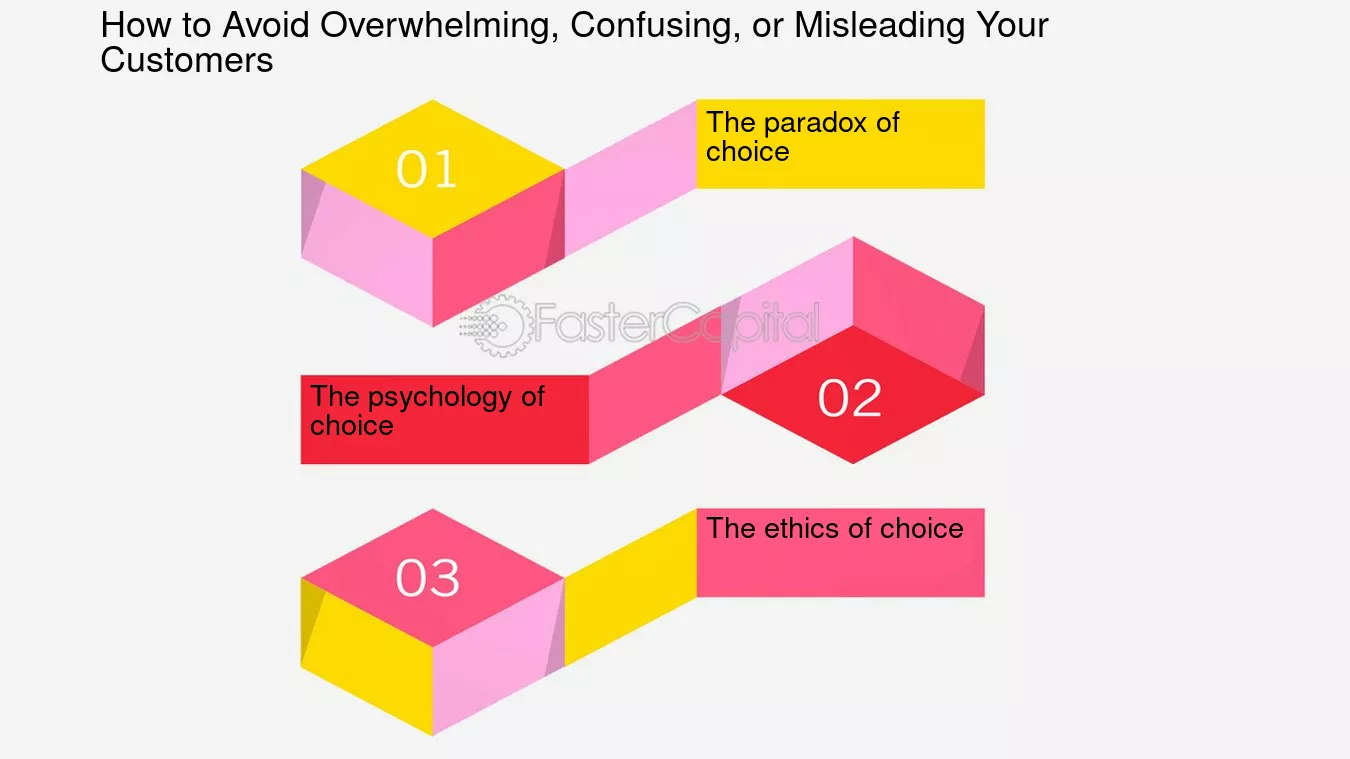 How to Avoid Overwhelming, Confusing, or Misleading Your Customers

01

The paradox of choice

FasterCapital

The psychology of choice

02

03

The ethics of choice